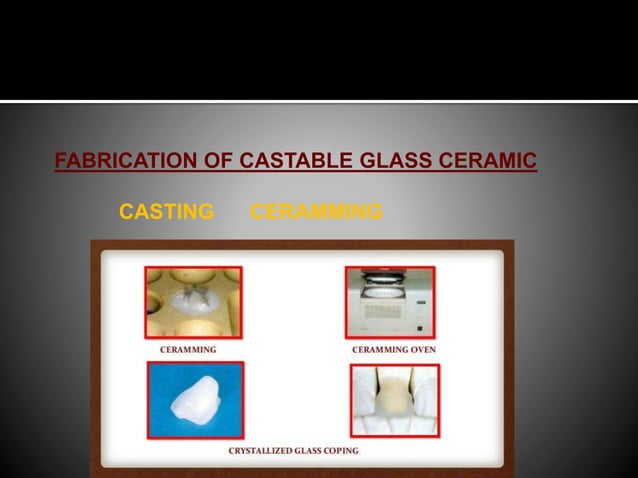 FABRICATION OF CASTABLE GLASS CERAMIC

CASTING CERAMMING

CERAMMING

CERAMMING OVEN

CRYSTALLIZED GLASS COPING